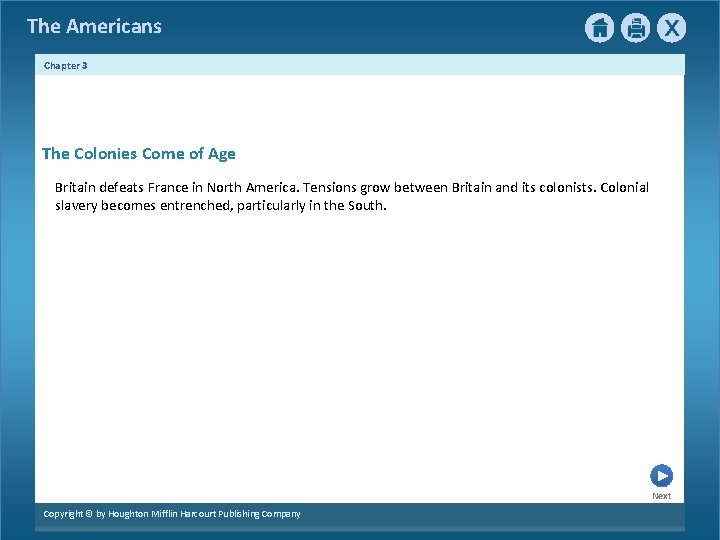 The Americans

X

Chapter 3

The Colonies Come of Age

Britain defeats France in North America. Tensions grow between Britain and its colonists. Colonial slavery becomes entrenched, particularly in the South.

Next

Copyright © by Houghton Mifflin Harcourt Publishing Company